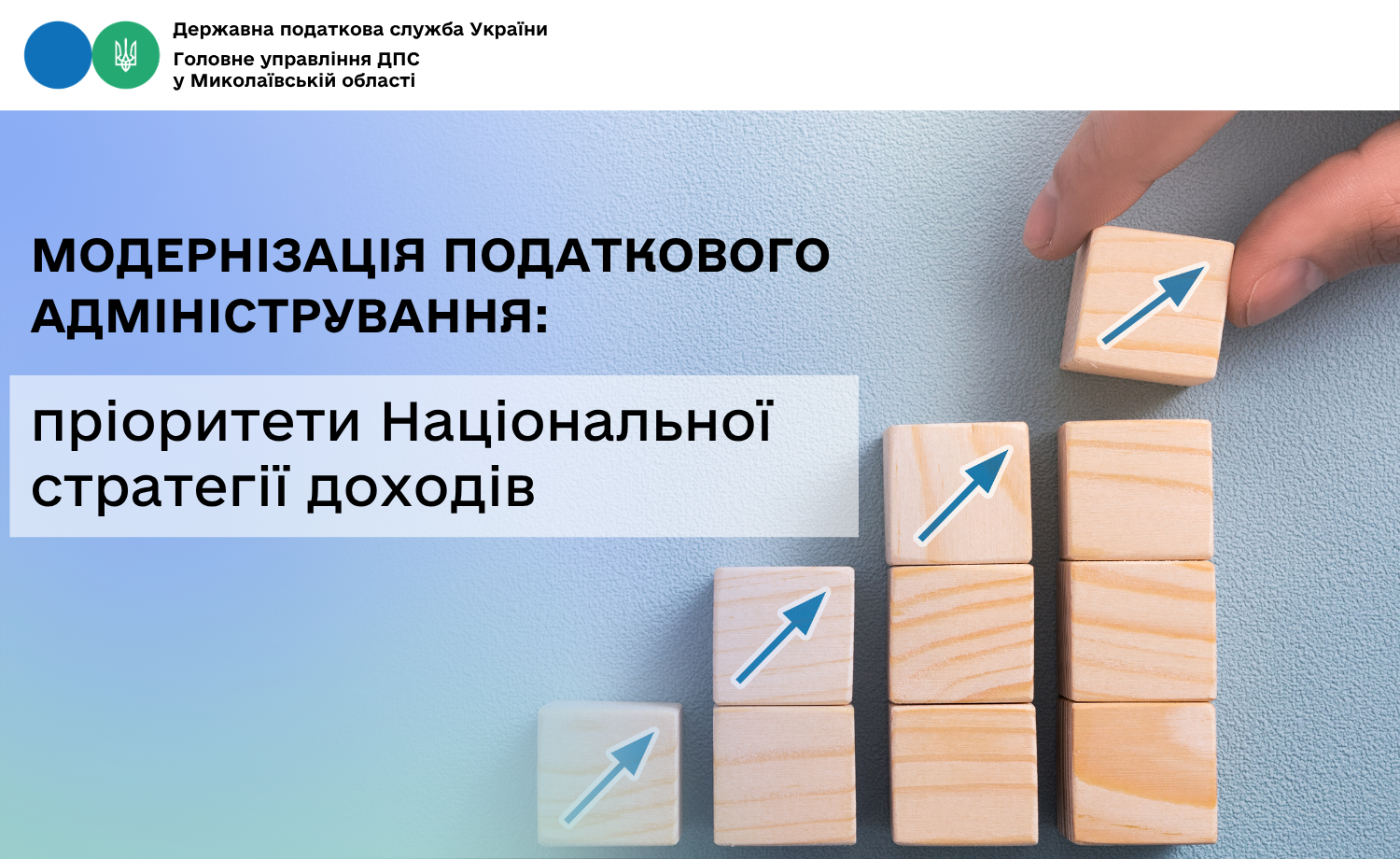 Державна податкова служба України
Головне управління ДПС
у Миколаївській області

МОДЕРНІЗАЦІЯ ПОДАТКОВОГО АДМІНІСТРУВАННЯ:

пріоритети Національної стратегії доходів